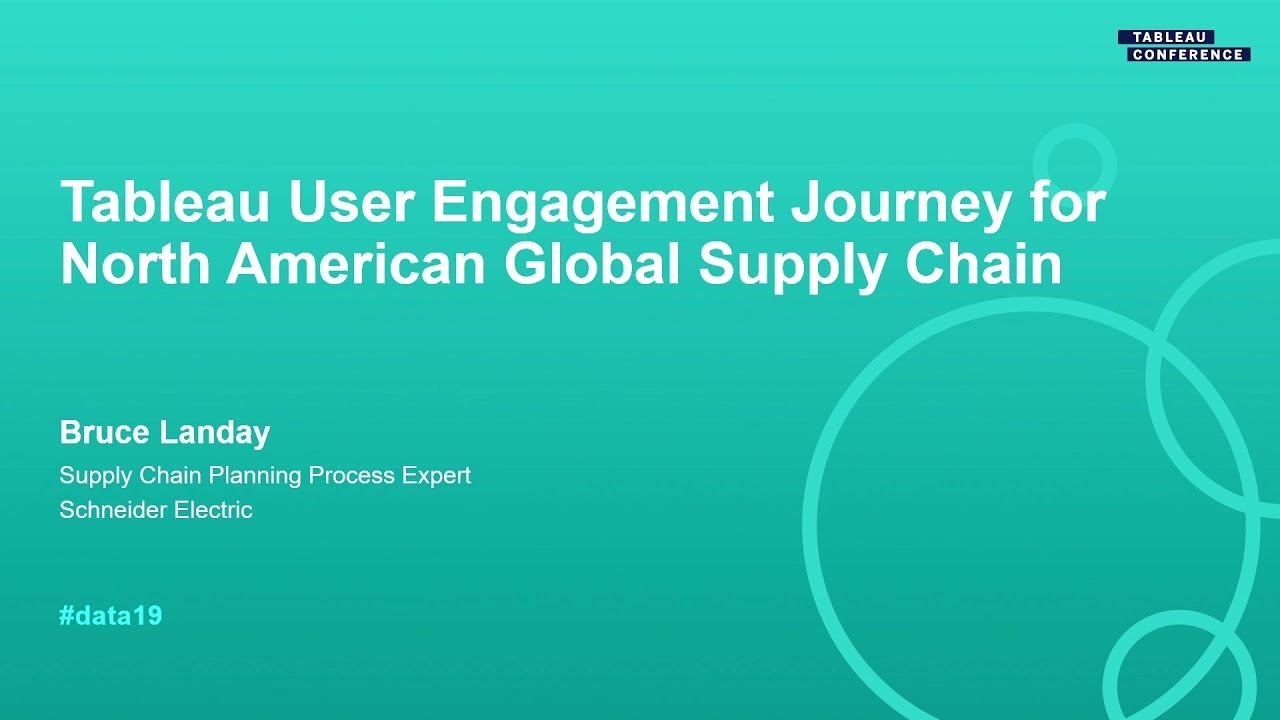 TABLEAU CONFERENCE

Tableau User Engagement Journey for North American Global Supply Chain

Bruce Landay

Supply Chain Planning Process Expert
Schneider Electric

#data19